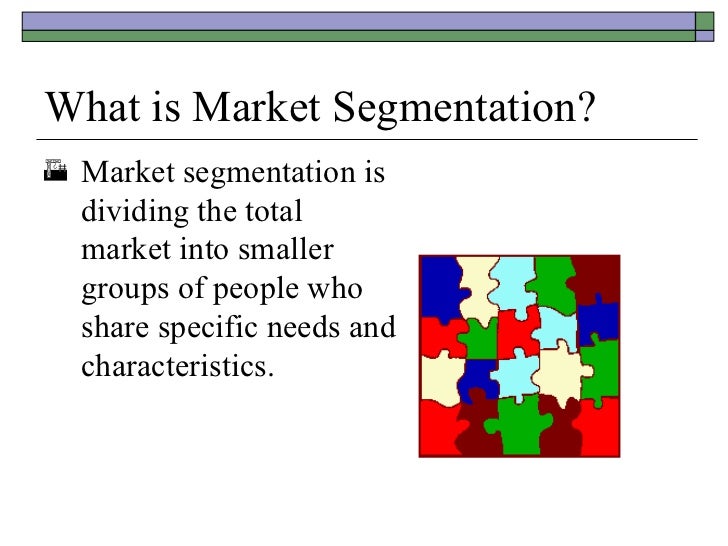 What is Market Segmentation?

Market segmentation is dividing the total market into smaller groups of people who share specific needs and characteristics.